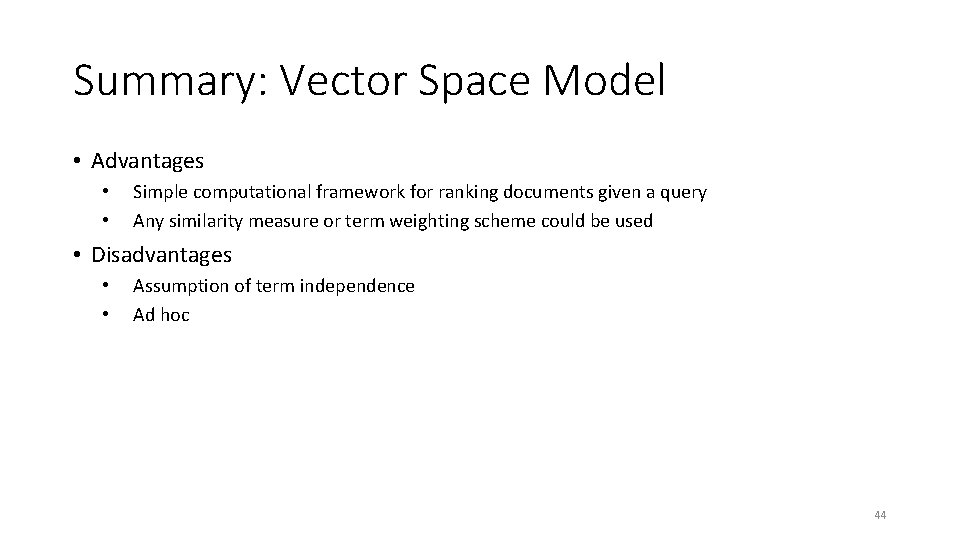 Summary: Vector Space Model

• Advantages
  • Simple computational framework for ranking documents given a query
  • Any similarity measure or term weighting scheme could be used

• Disadvantages
  • Assumption of term independence
  • Ad hoc

44